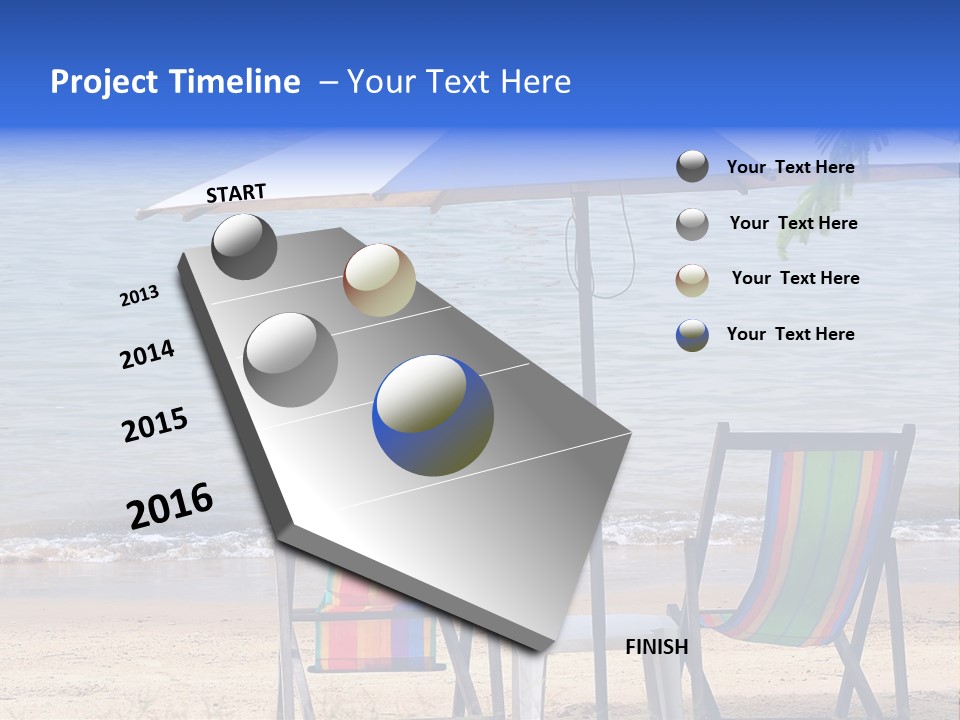 Project Timeline – Your Text Here

START

2013

2014

2015

2016

FINISH

Your Text Here

Your Text Here

Your Text Here

Your Text Here